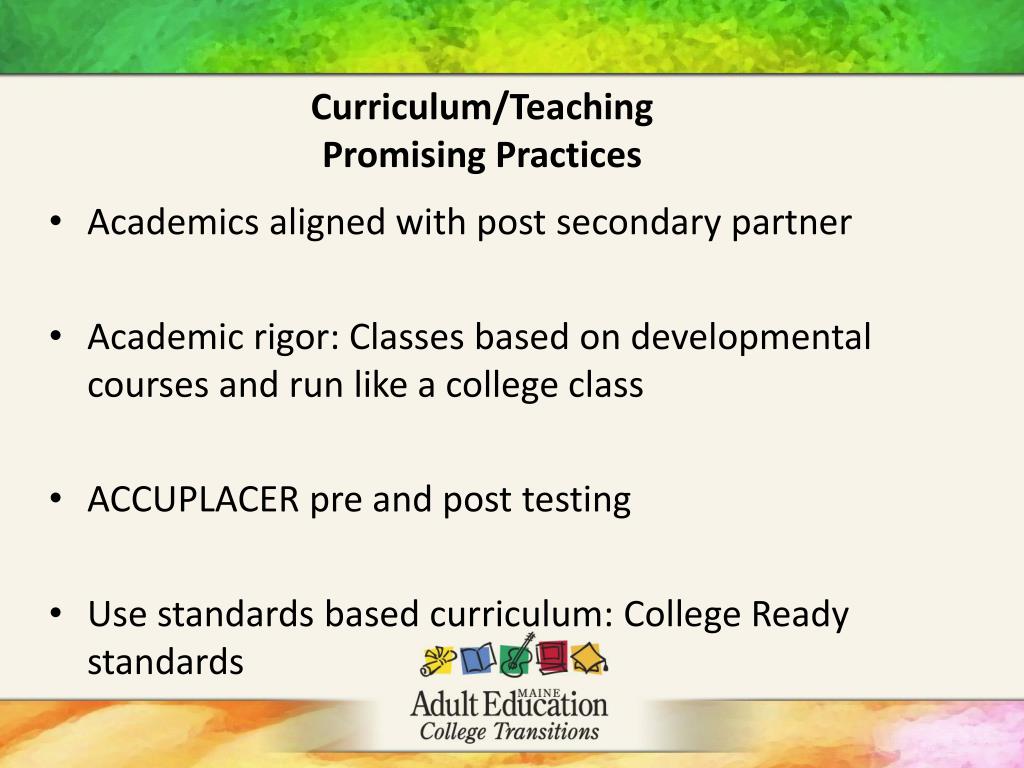 Curriculum/Teaching
Promising Practices

• Academics aligned with post secondary partner

• Academic rigor: Classes based on developmental courses and run like a college class

• ACCUPLACER pre and post testing

• Use standards based curriculum: College Ready standards

MAINE
Adult Education
College Transitions